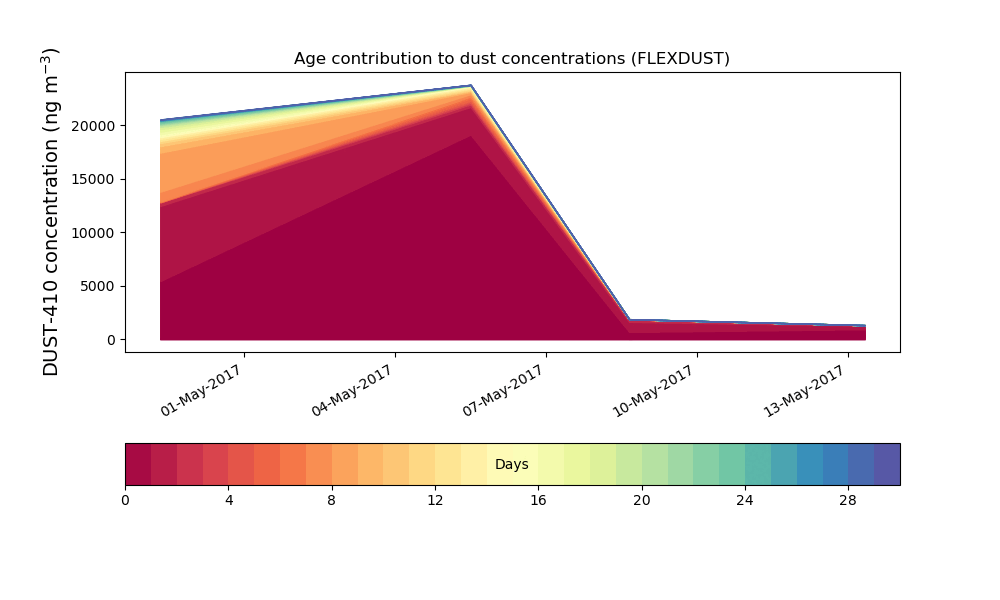 Age contribution to dust concentrations (FLEXDUST)

DUST-410 concentration (ng m$^{-3}$)

20000
15000
10000
5000
0

01-May-2017
04-May-2017
07-May-2017
10-May-2017
13-May-2017

Days

0
4
8
12
16
20
24
28